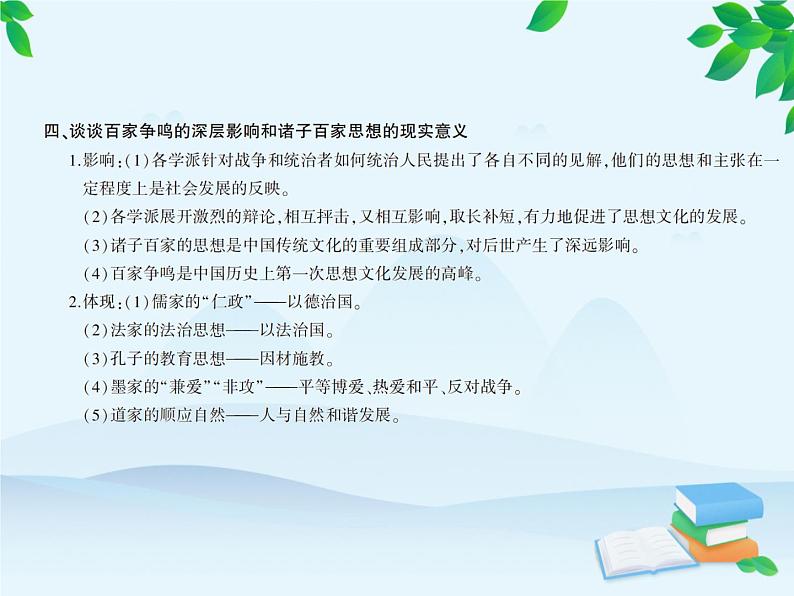 四、谈谈百家争鸣的深层影响和诸子百家思想的现实意义

1.影响:(1)各学派针对战争和统治者如何统治人民提出了各自不同的见解,他们的思想和主张在一定程度上是社会发展的反映。

(2)各学派展开激烈的辩论,相互抨击,又相互影响,取长补短,有力地促进了思想文化的发展。

(3)诸子百家的思想是中国传统文化的重要组成部分,对后世产生了深远影响。

(4)百家争鸣是中国历史上第一次思想文化发展的高峰。

2.体现:(1)儒家的“仁政”——以德治国。

(2)法家的法治思想——以法治国。

(3)孔子的教育思想——因材施教。

(4)墨家的“兼爱”“非攻”——平等博爱、热爱和平、反对战争。

(5)道家的顺应自然——人与自然和谐发展。